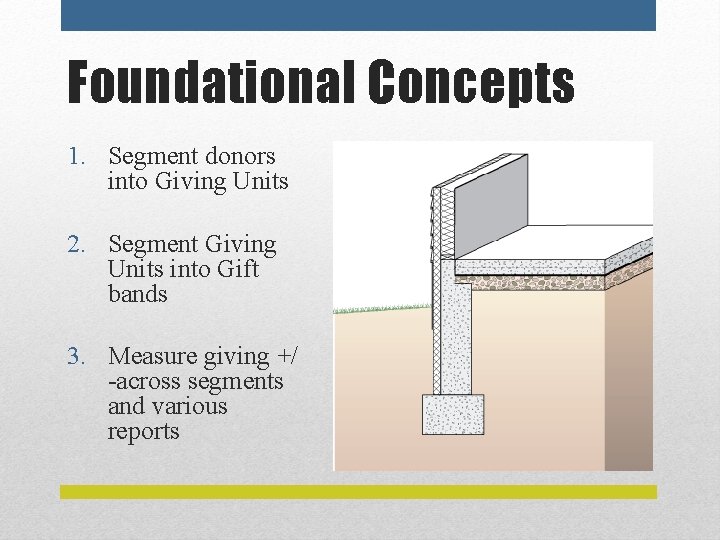 Foundational Concepts

1. Segment donors into Giving Units

2. Segment Giving Units into Gift bands

3. Measure giving +/ -across segments and various reports